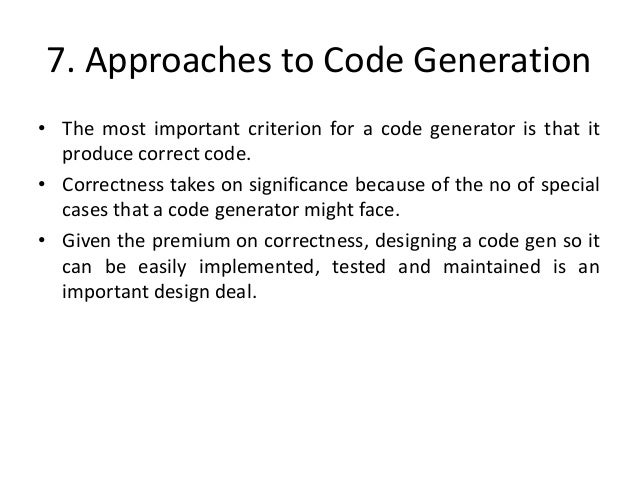 7. Approaches to Code Generation

• The most important criterion for a code generator is that it produce correct code.

• Correctness takes on significance because of the no of special cases that a code generator might face.

• Given the premium on correctness, designing a code gen so it can be easily implemented, tested and maintained is an important design deal.